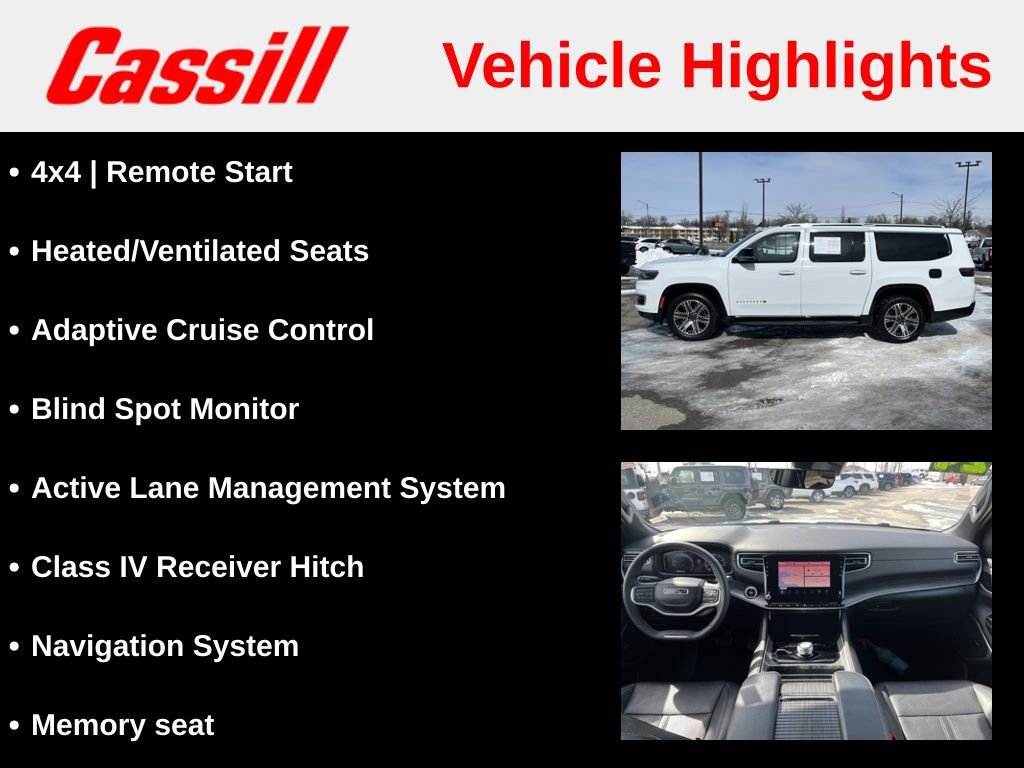 Cassill

Vehicle Highlights

• 4x4 | Remote Start

• Heated/Ventilated Seats

• Adaptive Cruise Control

• Blind Spot Monitor

• Active Lane Management System

• Class IV Receiver Hitch

• Navigation System

• Memory seat